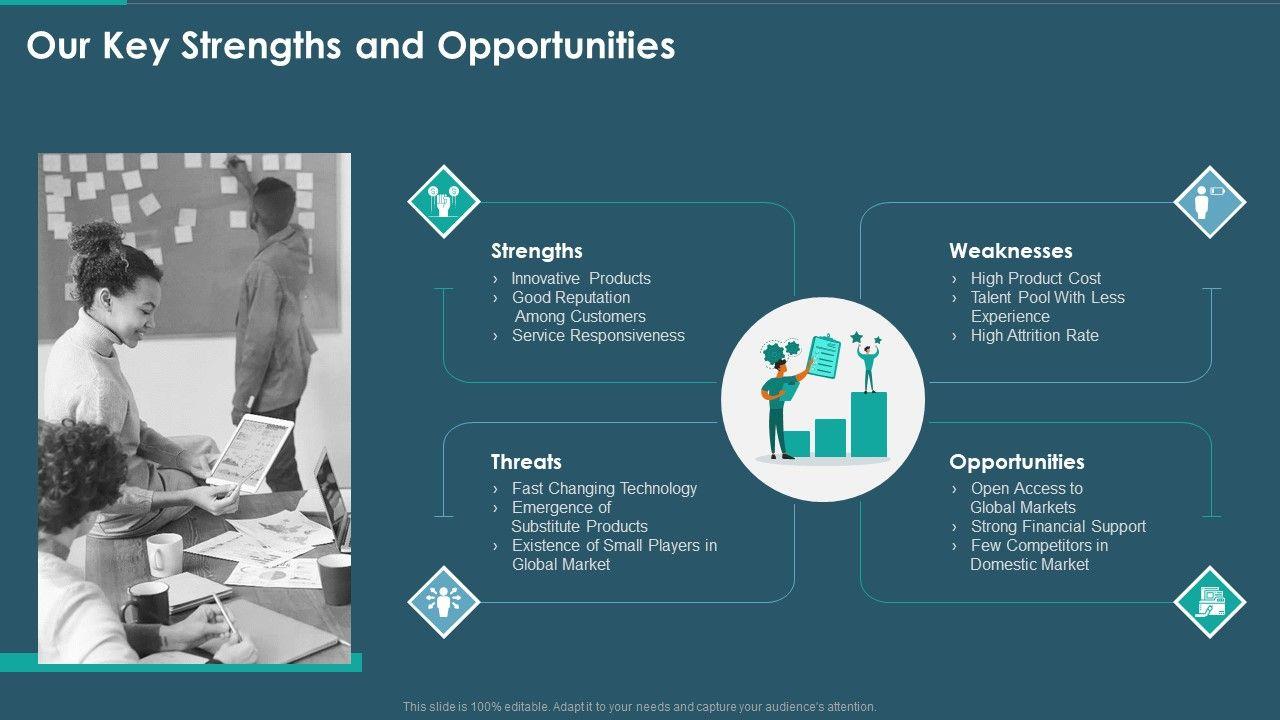 Our Key Strengths and Opportunities

Strengths
› Innovative Products
› Good Reputation Among Customers
› Service Responsiveness

Weaknesses
› High Product Cost
› Talent Pool With Less Experience
› High Attrition Rate

Threats
› Fast Changing Technology
› Emergence of Substitute Products
› Existence of Small Players in Global Market

Opportunities
› Open Access to Global Markets
› Strong Financial Support
› Few Competitors in Domestic Market

This slide is 100% editable. Adapt it to your needs and capture your audience's attention.